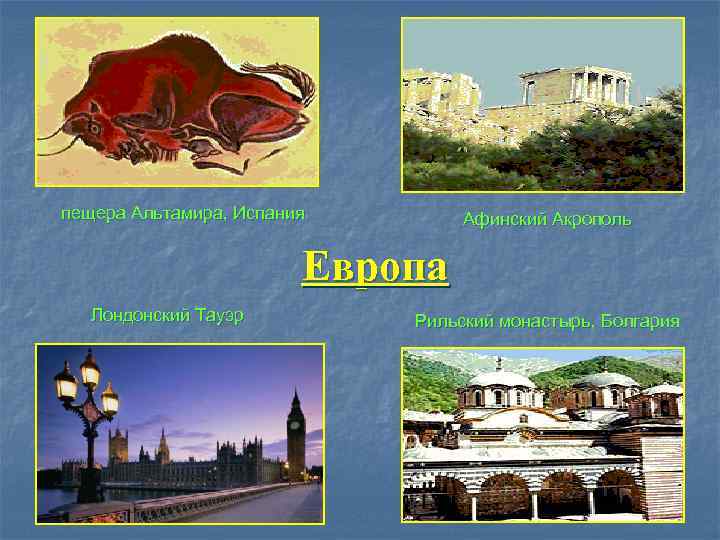 пещера Альтамира, Испания

Афинский Акрополь

Европа

Лондонский Тауэр

Рильский монастырь, Болгария